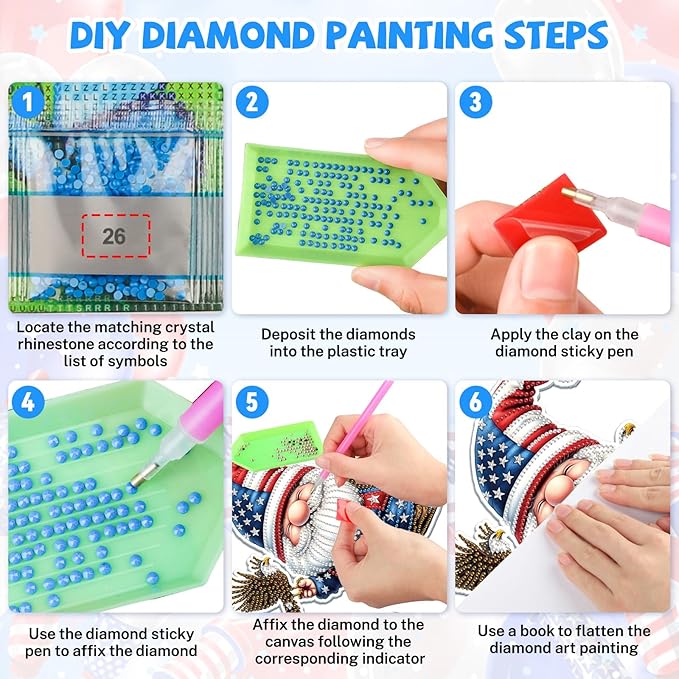 DIY DIAMOND PAINTING STEPS

1
26
Locate the matching crystal rhinestone according to the list of symbols

2
Deposit the diamonds into the plastic tray

3
Apply the clay on the diamond sticky pen

4
Use the diamond sticky pen to affix the diamond

5
Affix the diamond to the canvas following the corresponding indicator

6
Use a book to flatten the diamond art painting